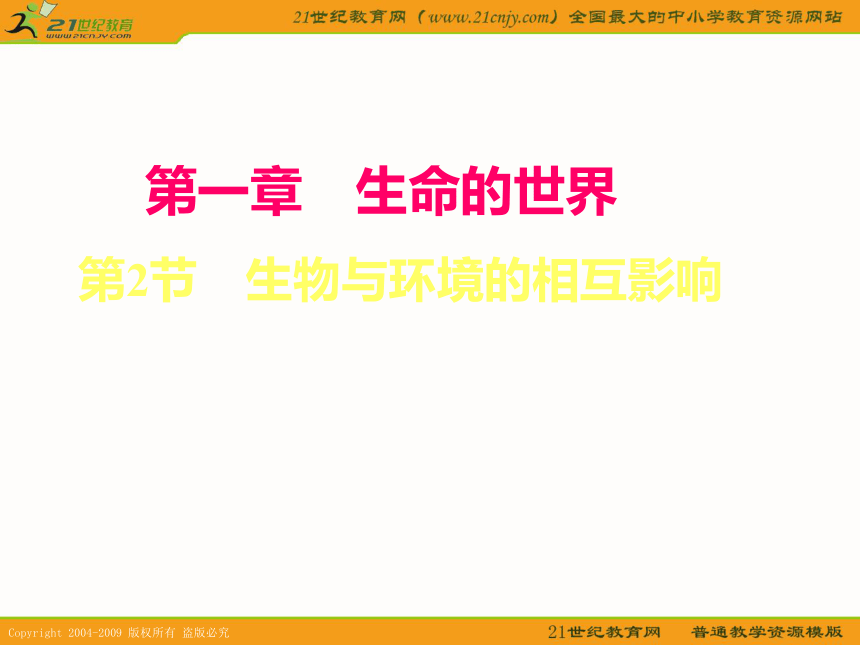 21世纪教育
www.21cnjy.com

21世纪教育网（www.21cnjy.com）全国最大的中小学教育资源网站

第一章　生命的世界

第2节　生物与环境的相互影响

Copyright 2004-2009 版权所有 盗版必究

21世纪教育网　普通教学资源模版